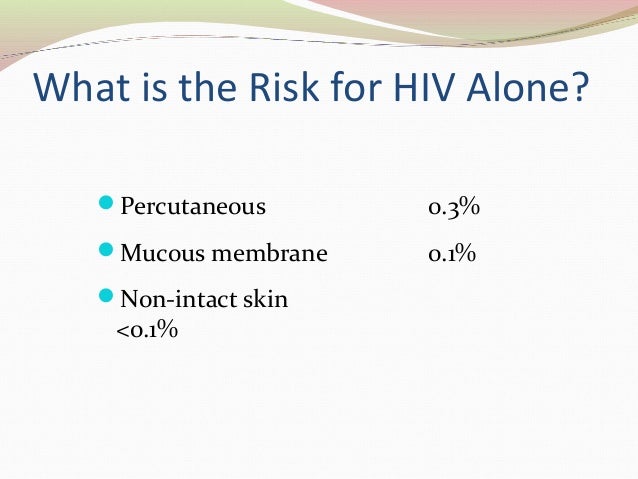 What is the Risk for HIV Alone?

- Percutaneous 0.3%
- Mucous membrane 0.1%
- Non-intact skin <0.1%